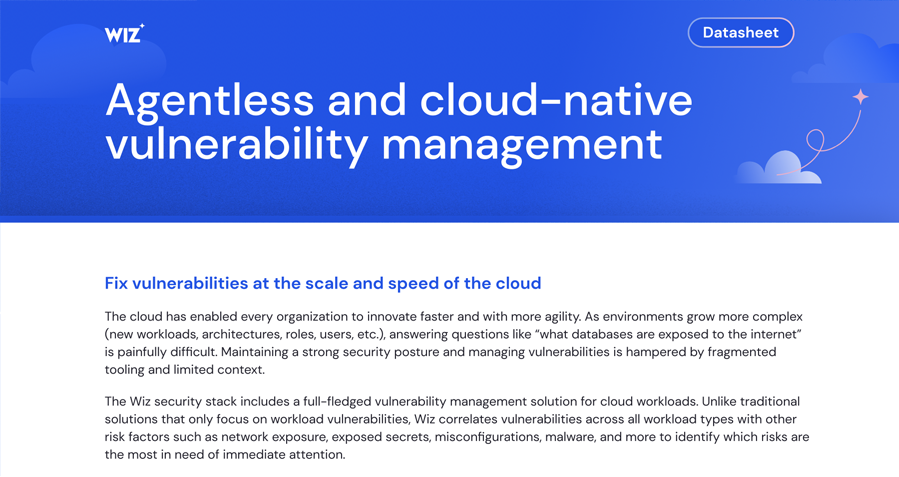 WIZ

Datasheet

Agentless and cloud-native vulnerability management

Fix vulnerabilities at the scale and speed of the cloud

The cloud has enabled every organization to innovate faster and with more agility. As environments grow more complex (new workloads, architectures, roles, users, etc.), answering questions like "what databases are exposed to the internet" is painfully difficult. Maintaining a strong security posture and managing vulnerabilities is hampered by fragmented tooling and limited context.

The Wiz security stack includes a full-fledged vulnerability management solution for cloud workloads. Unlike traditional solutions that only focus on workload vulnerabilities, Wiz correlates vulnerabilities across all workload types with other risk factors such as network exposure, exposed secrets, misconfigurations, malware, and more to identify which risks are the most in need of immediate attention.